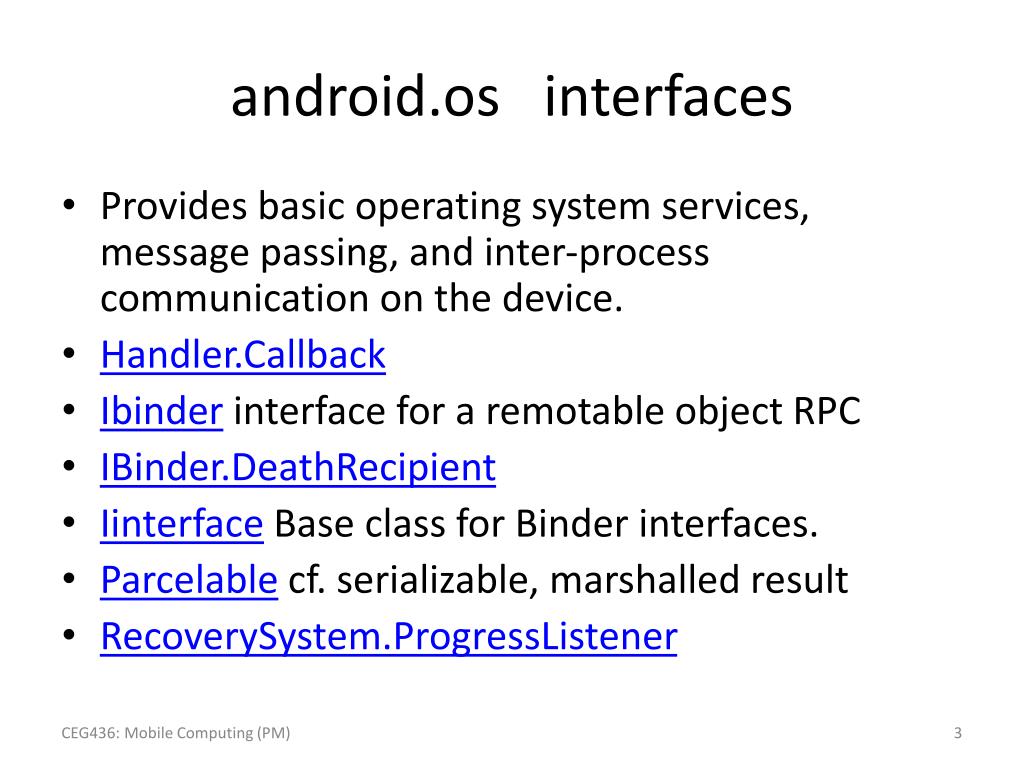 android.os interfaces

• Provides basic operating system services, message passing, and inter-process communication on the device.
• Handler.Callback
• Ibinder interface for a remotable object RPC
• IBinder.DeathRecipient
• Iinterface Base class for Binder interfaces.
• Parcelable cf. serializable, marshalled result
• RecoverySystem.ProgressListener

CEG436: Mobile Computing (PM)

3